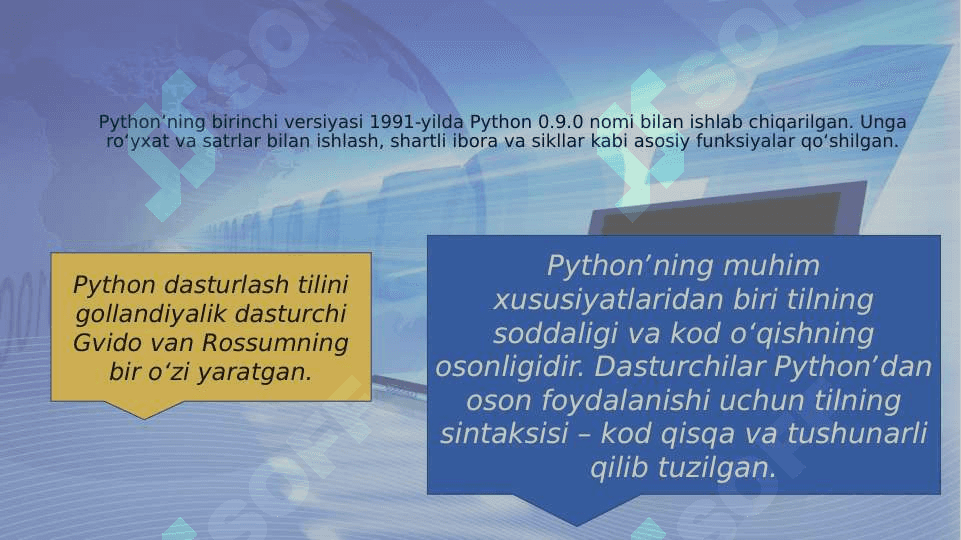 Python’ning birinchi versiyasi 1991-yilda Python 0.9.0 nomi bilan ishlab chiqarilgan. Unga ro‘yxat va satrlar bilan ishlash, shartli ibora va sikllar kabi asosiy funksiyalar qo‘shilgan.

Python dasturlash tilini gollandiyalik dasturchi Gvido van Rossumning bir o‘zi yaratgan.

Python’ning muhim xususiyatlaridan biri tilning soddaligi va kod o‘qishning osonligidir. Dasturchilar Python’dan oson foydalanishi uchun tilning sintaksisi – kod qisqa va tushunarli qilib tuzilgan.